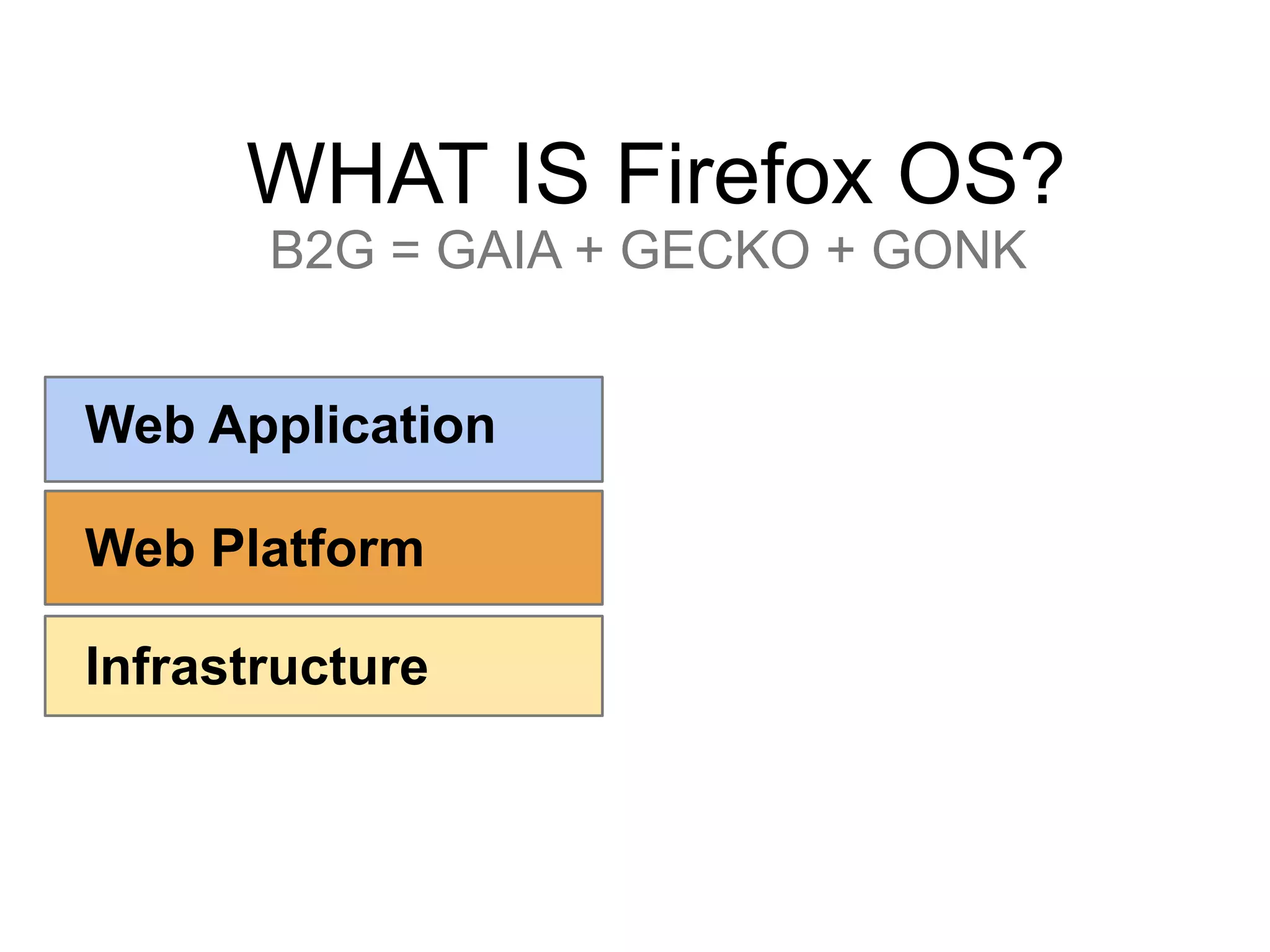 WHAT IS Firefox OS?

B2G = GAIA + GECKO + GONK

Web Application

Web Platform

Infrastructure